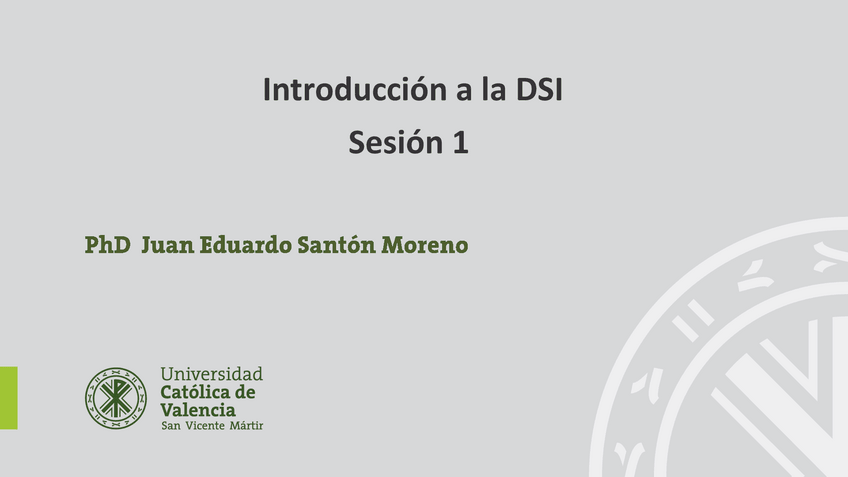 Introducción a la DSI
Sesión 1

PhD Juan Eduardo Santón Moreno

Universidad
Católica de
Valencia
San Vicente Mártir